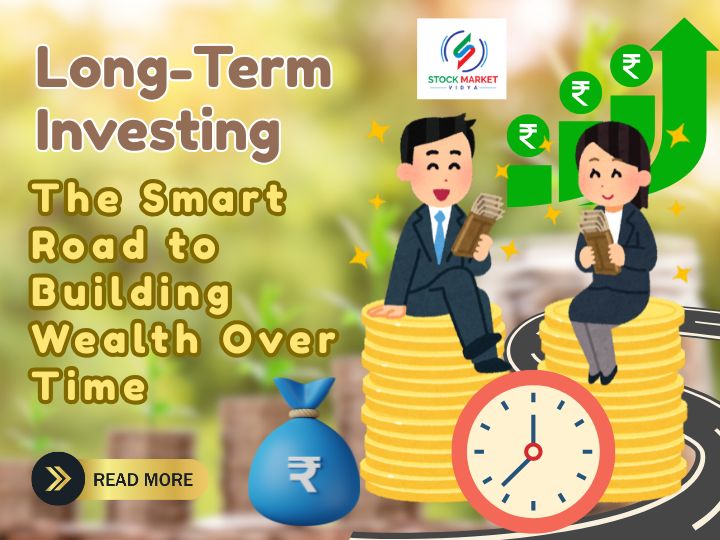 Long-Term Investing

The Smart Road to Building Wealth Over Time

STOCK MARKET
VIDYA

₹
₹
₹

₹

READ MORE